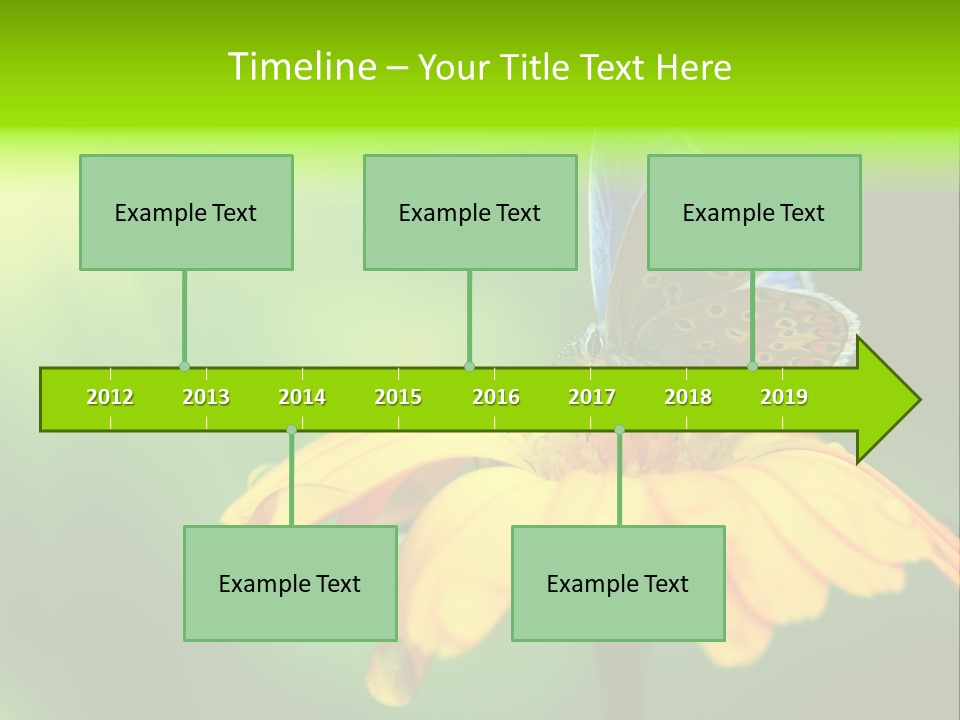 Timeline – Your Title Text Here

Example Text

Example Text

Example Text

2012 2013 2014 2015 2016 2017 2018 2019

Example Text

Example Text